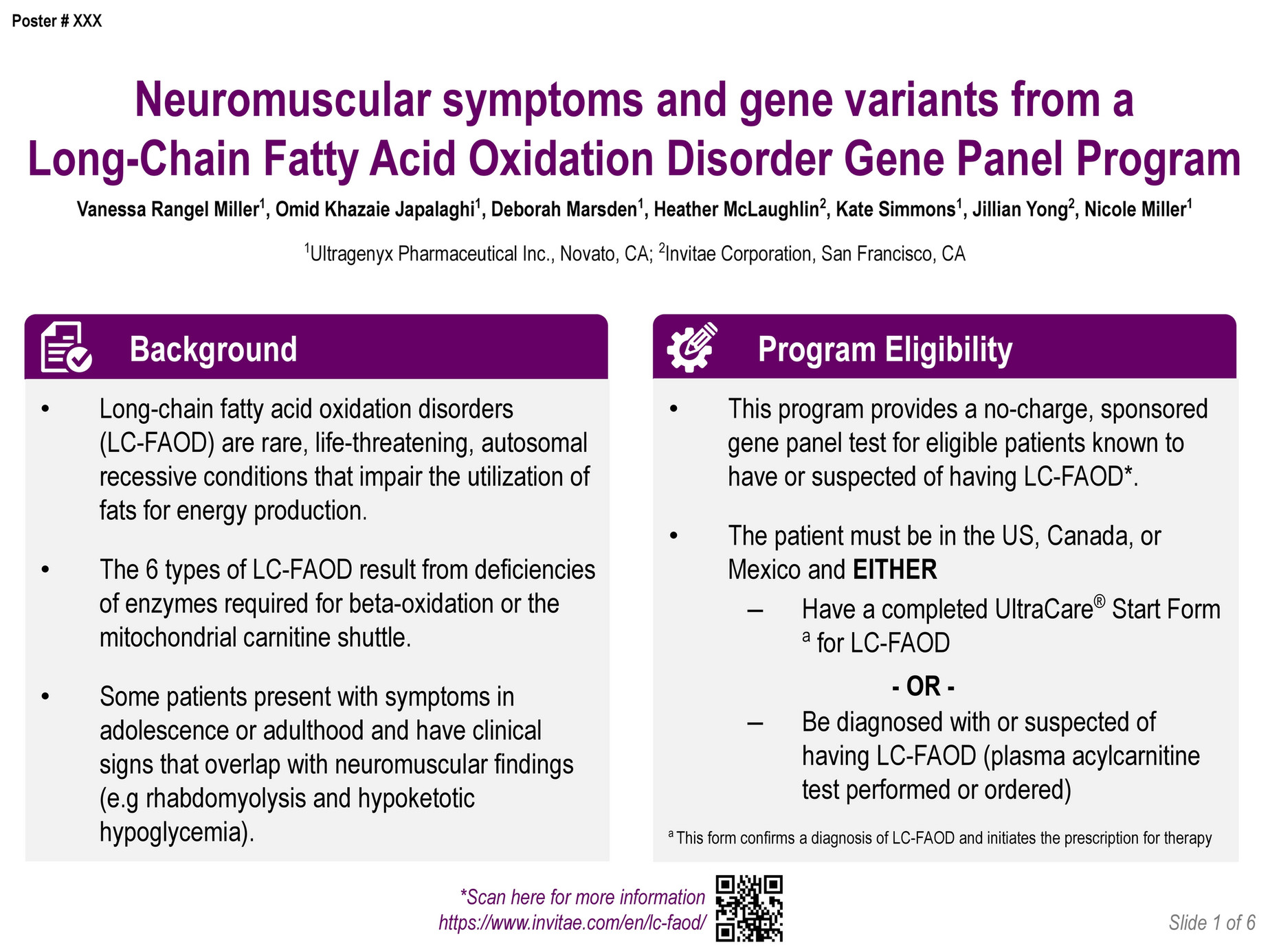 Poster # XXX

Neuromuscular symptoms and gene variants from a Long-Chain Fatty Acid Oxidation Disorder Gene Panel Program

Vanessa Rangel Miller$^1$, Omid Khazaie Japalaghi$^1$, Deborah Marsden$^1$, Heather McLaughlin$^2$, Kate Simmons$^1$, Jillian Yong$^2$, Nicole Miller$^1$

$^1$Ultragenyx Pharmaceutical Inc., Novato, CA; $^2$Invitae Corporation, San Francisco, CA

Background

• Long-chain fatty acid oxidation disorders (LC-FAOD) are rare, life-threatening, autosomal recessive conditions that impair the utilization of fats for energy production.

• The 6 types of LC-FAOD result from deficiencies of enzymes required for beta-oxidation or the mitochondrial carnitine shuttle.

• Some patients present with symptoms in adolescence or adulthood and have clinical signs that overlap with neuromuscular findings (e.g rhabdomyolysis and hypoketotic hypoglycemia).

Program Eligibility

• This program provides a no-charge, sponsored gene panel test for eligible patients known to have or suspected of having LC-FAOD*.

• The patient must be in the US, Canada, or Mexico and EITHER

– Have a completed UltraCare® Start Form $^a$ for LC-FAOD

- OR -

– Be diagnosed with or suspected of having LC-FAOD (plasma acylcarnitine test performed or ordered)

$^a$ This form confirms a diagnosis of LC-FAOD and initiates the prescription for therapy

*Scan here for more information
https://www.invitae.com/en/lc-faod/

Slide 1 of 6